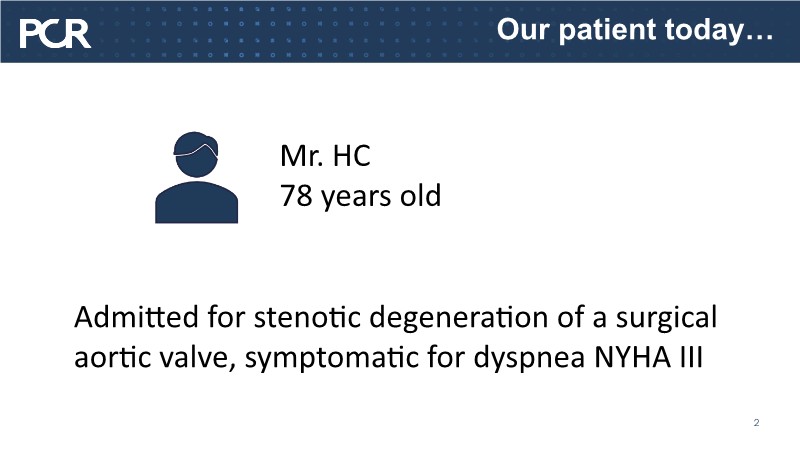 PCR

Our patient today…

Mr. HC
78 years old

Admitted for stenotic degeneration of a surgical aortic valve, symptomatic for dyspnea NYHA III

2